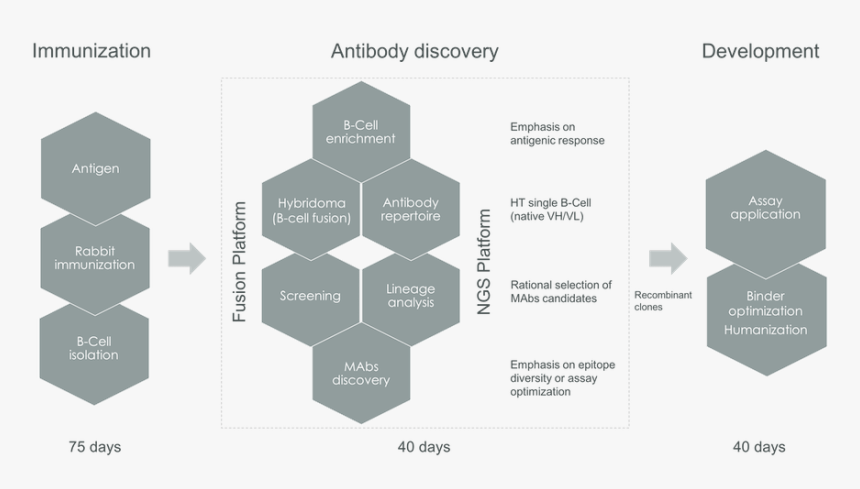 Immunization

Antigen

Rabbit immunization

B-Cell isolation

75 days

Antibody discovery

Fusion Platform

B-Cell enrichment

Hybridoma (B-cell fusion)

Antibody repertoire

Screening

Lineage analysis

MAbs discovery

NGS Platform

Emphasis on antigenic response

HT single B-Cell (native VH/VL)

Rational selection of MAbs candidates

Emphasis on epitope diversity or assay optimization

40 days

Recombinant clones

Development

Assay application

Binder optimization Humanization

40 days